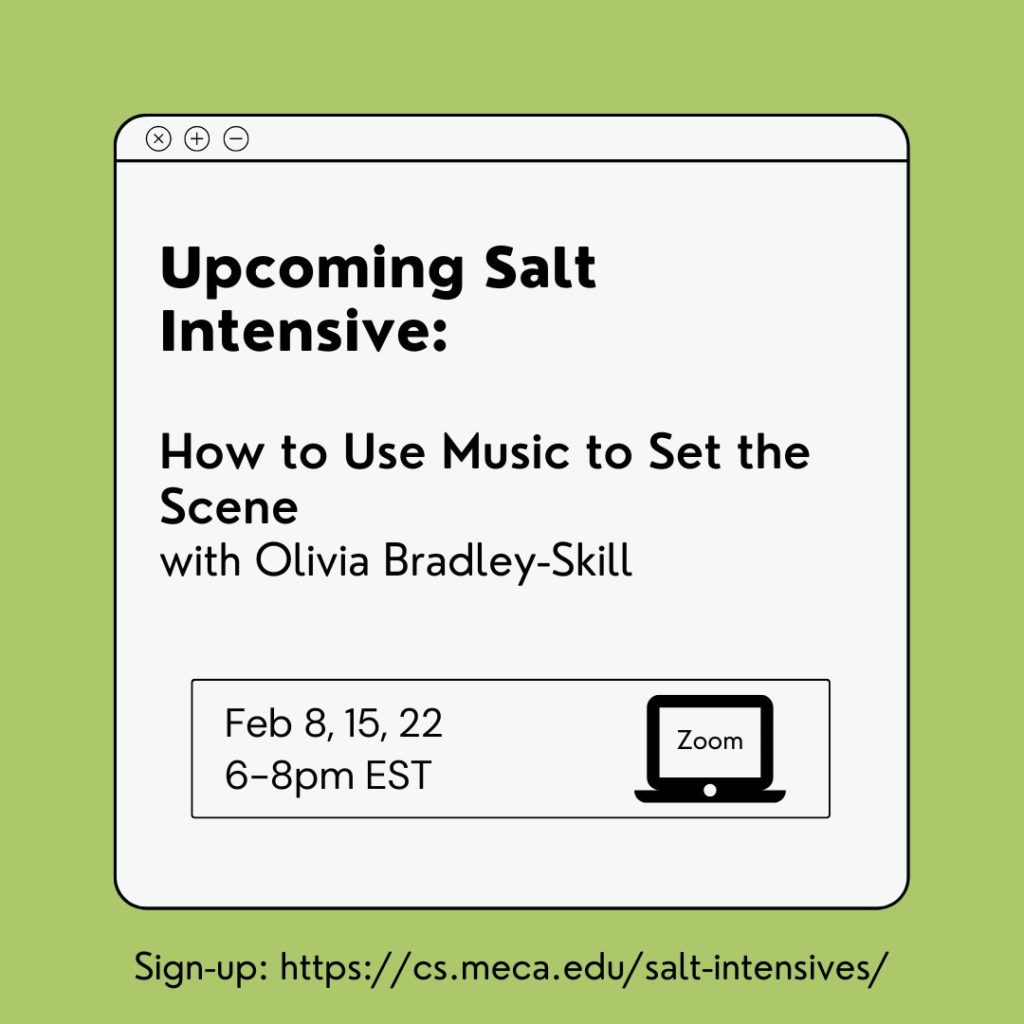 Upcoming Salt Intensive:

How to Use Music to Set the Scene
with Olivia Bradley-Skill

Feb 8, 15, 22
6-8pm EST

Zoom

Sign-up: https://cs.meca.edu/salt-intensives/